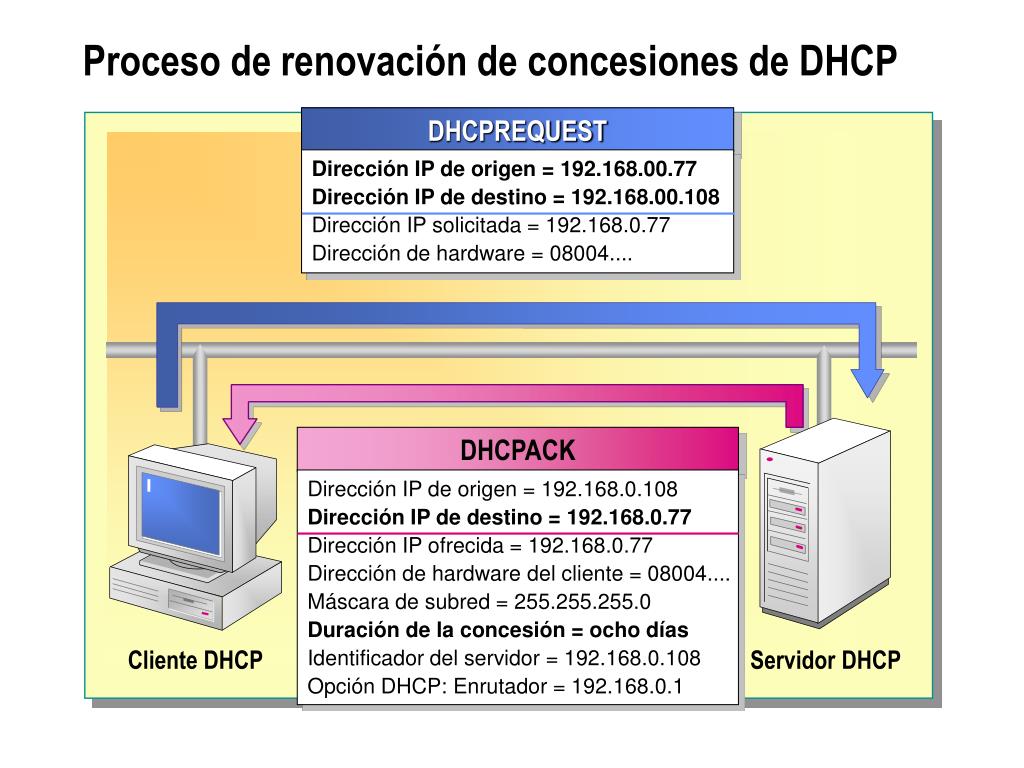 Proceso de renovación de concesiones de DHCP

DHCPREQUEST

Dirección IP de origen = 192.168.00.77
Dirección IP de destino = 192.168.00.108
Dirección IP solicitada = 192.168.0.77
Dirección de hardware = 08004....

DHCPACK

Dirección IP de origen = 192.168.0.108
Dirección IP de destino = 192.168.0.77
Dirección IP ofrecida = 192.168.0.77
Dirección de hardware del cliente = 08004....
Máscara de subred = 255.255.255.0
Duración de la concesión = ocho días
Identificador del servidor = 192.168.0.108
Opción DHCP: Enrutador = 192.168.0.1

Cliente DHCP

Servidor DHCP